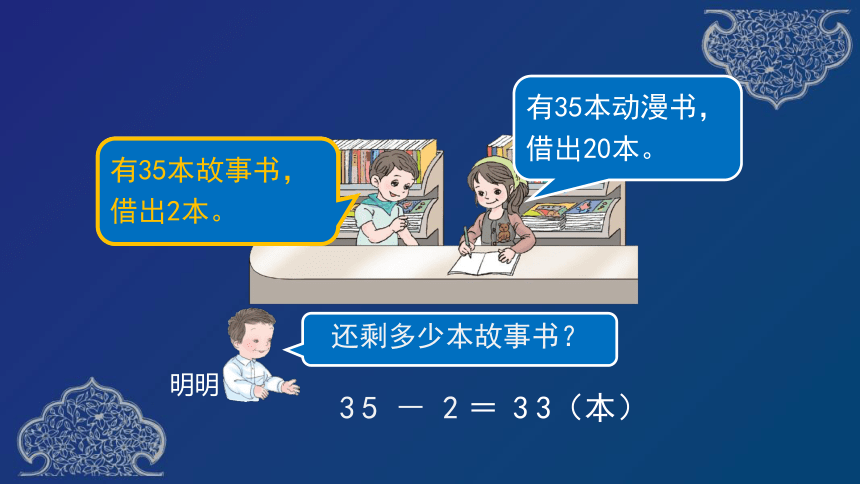 有35本故事书，借出2本。

有35本动漫书，借出20本。

还剩多少本故事书？

明明

$35 - 2 = 33$（本）